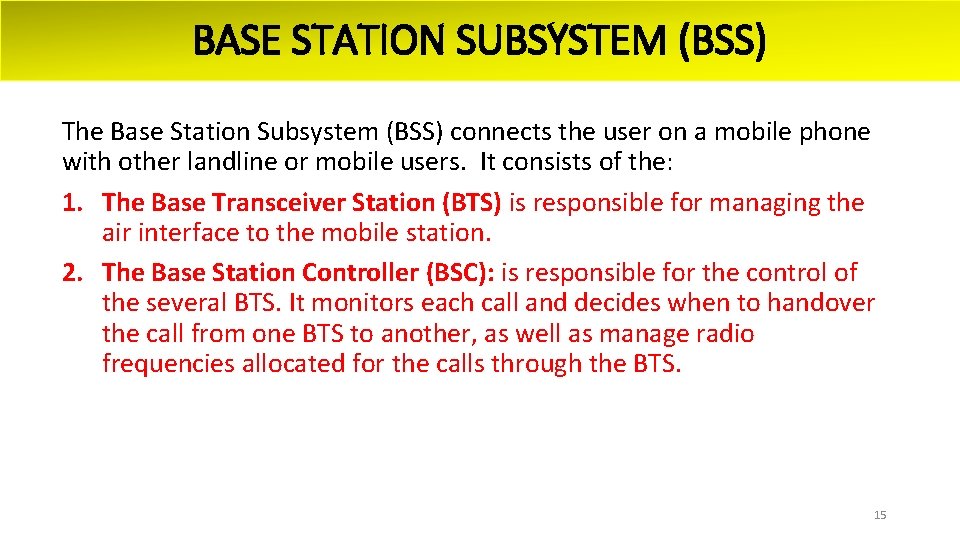 BASE STATION SUBSYSTEM (BSS)

The Base Station Subsystem (BSS) connects the user on a mobile phone with other landline or mobile users. It consists of the:

1. The Base Transceiver Station (BTS) is responsible for managing the air interface to the mobile station.

2. The Base Station Controller (BSC): is responsible for the control of the several BTS. It monitors each call and decides when to handover the call from one BTS to another, as well as manage radio frequencies allocated for the calls through the BTS.

15